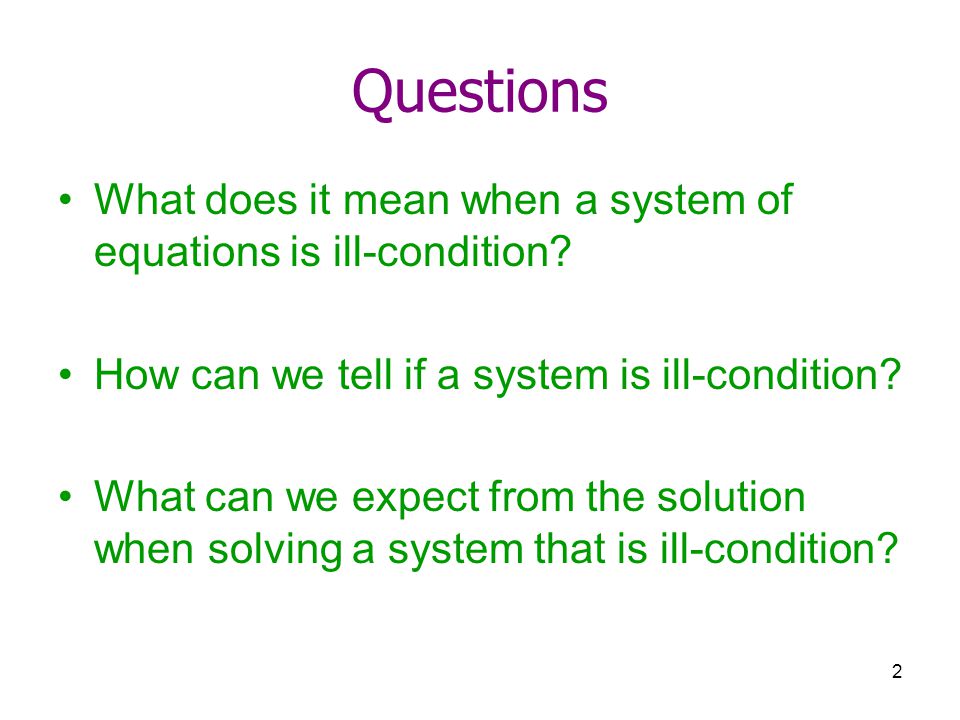 Questions

• What does it mean when a system of equations is ill-condition?

• How can we tell if a system is ill-condition?

• What can we expect from the solution when solving a system that is ill-condition?

2